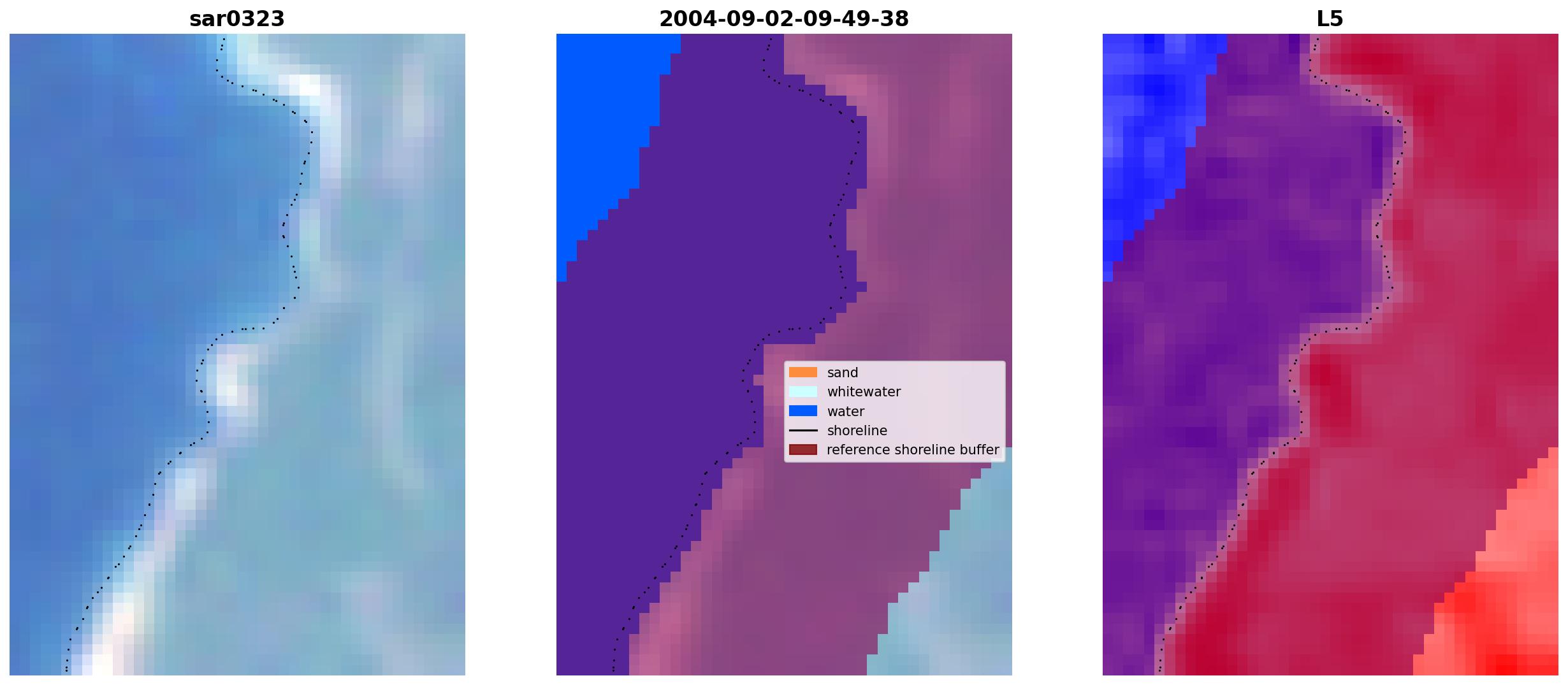 sar0323

2004-09-02-09-49-38

sand
whitewater
water
shoreline
reference shoreline buffer

L5